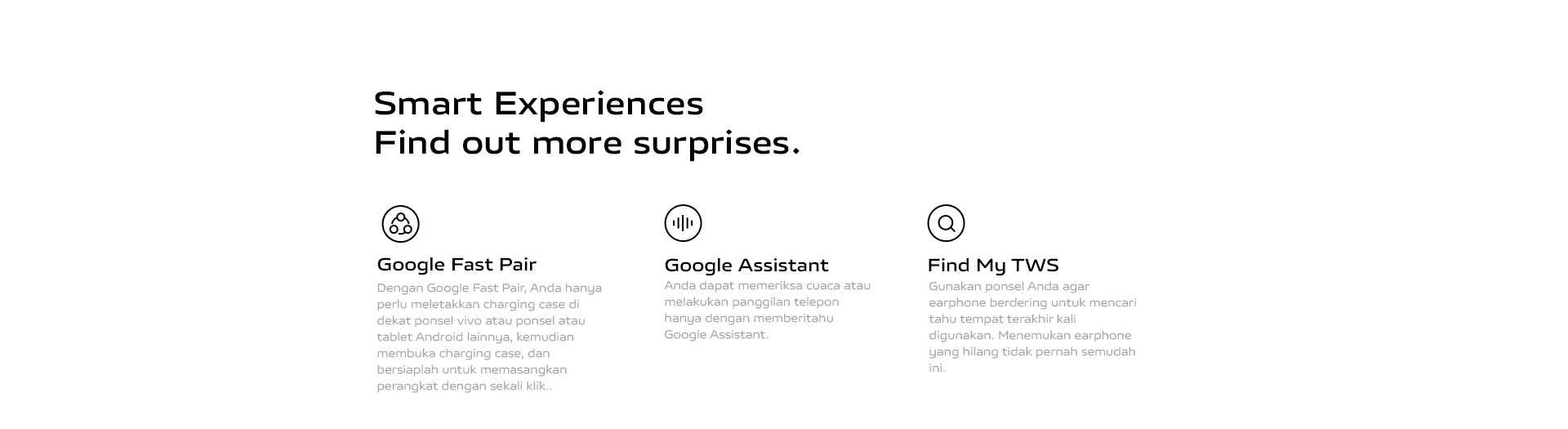 Smart Experiences
Find out more surprises.

Google Fast Pair

Dengan Google Fast Pair, Anda hanya perlu meletakkan charging case di dekat ponsel vivo atau ponsel atau tablet Android lainnya, kemudian membuka charging case, dan bersiaplah untuk memasangkan perangkat dengan sekali klik..

Google Assistant

Anda dapat memeriksa cuaca atau melakukan panggilan telepon hanya dengan memberitahu Google Assistant.

Find My TWS

Gunakan ponsel Anda agar earphone berdering untuk mencari tahu tempat terakhir kali digunakan. Menemukan earphone yang hilang tidak pernah semudah ini.